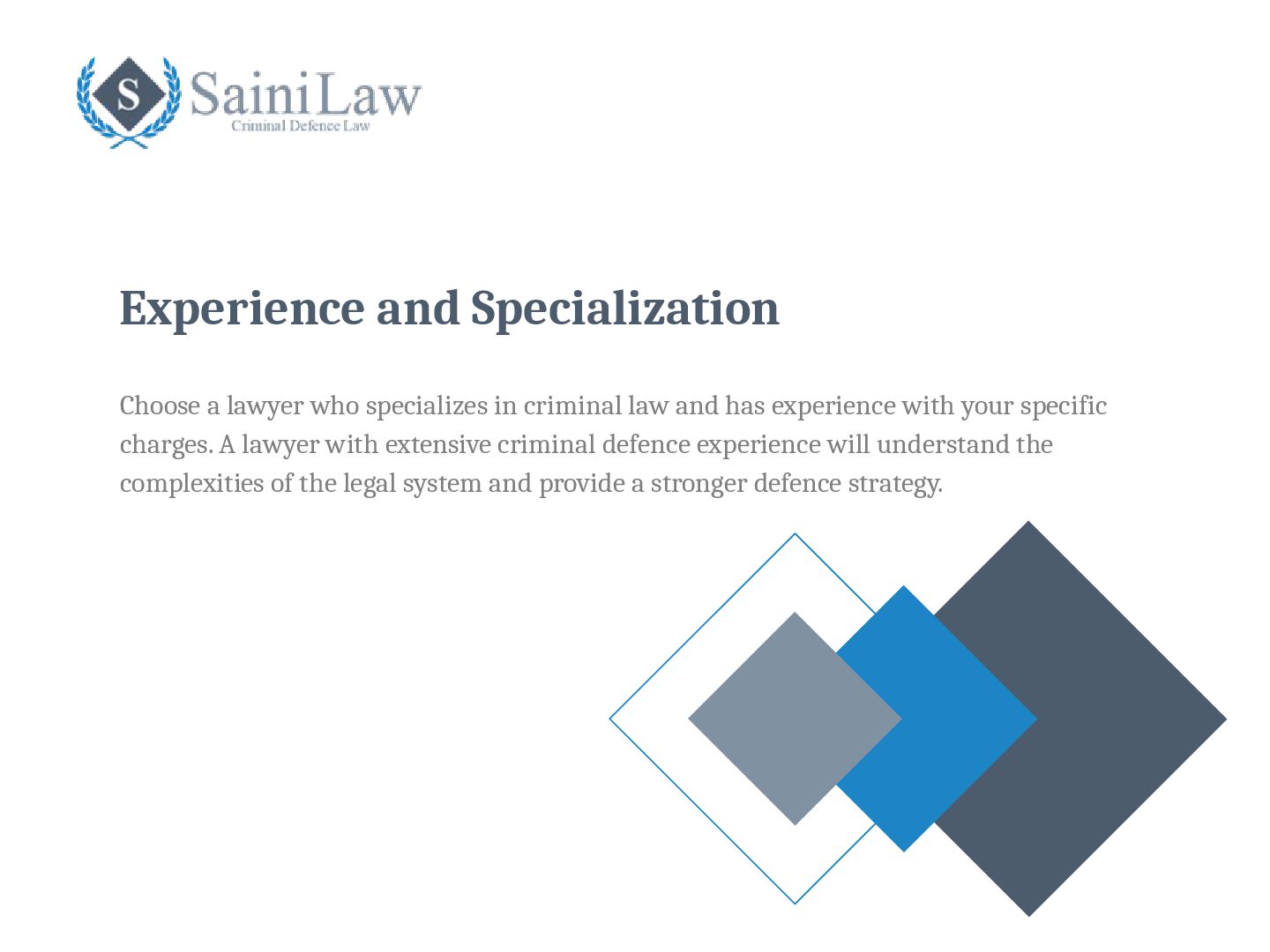 S Saini Law
Criminal Defence Law

Experience and Specialization

Choose a lawyer who specializes in criminal law and has experience with your specific charges. A lawyer with extensive criminal defence experience will understand the complexities of the legal system and provide a stronger defence strategy.